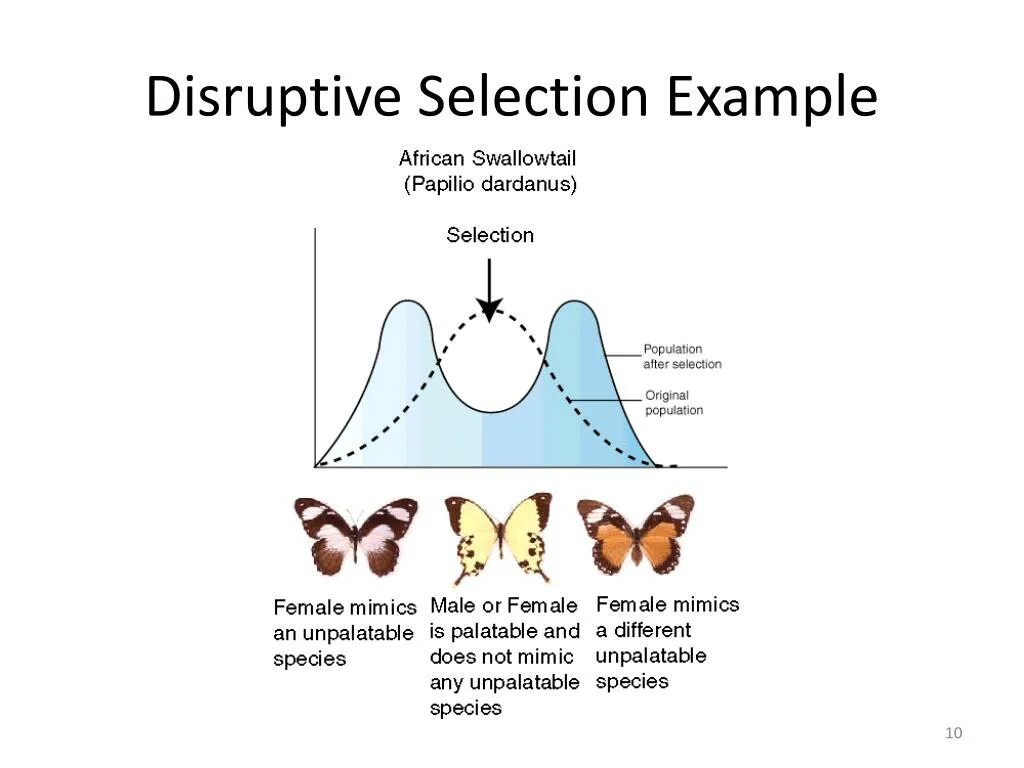 Disruptive Selection Example

African Swallowtail
(Papilio dardanus)

Selection

Population after selection

Original population

Female mimics an unpalatable species

Male or Female is palatable and does not mimic any unpalatable species

Female mimics a different unpalatable species

10